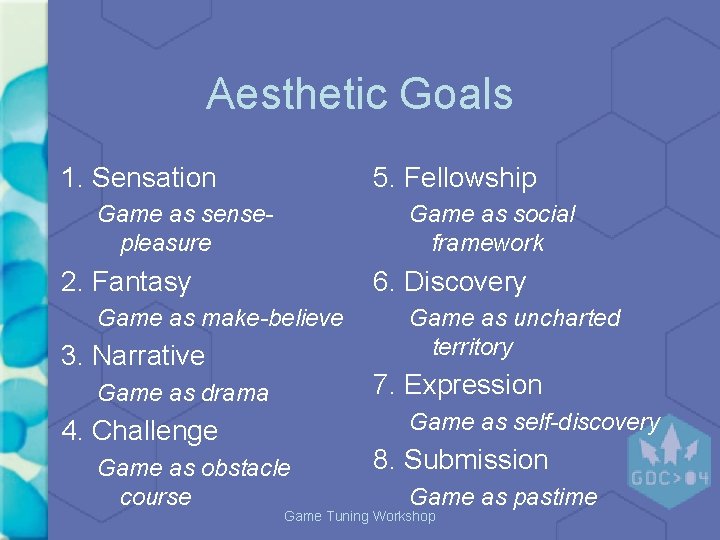 Aesthetic Goals

1. Sensation

Game as sense-pleasure

2. Fantasy

Game as make-believe

3. Narrative

Game as drama

4. Challenge

Game as obstacle course

5. Fellowship

Game as social framework

6. Discovery

Game as uncharted territory

7. Expression

Game as self-discovery

8. Submission

Game as pastime

GDC>04

Game Tuning Workshop